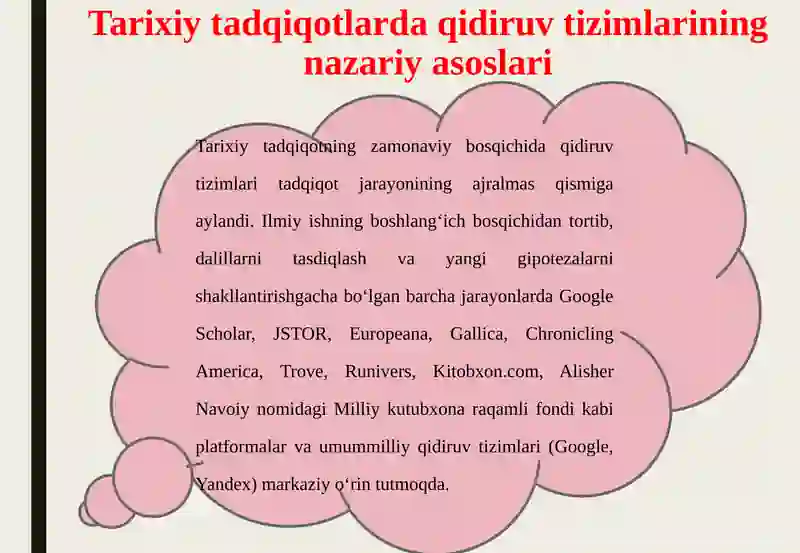 Tarixiy tadqiqotlarda qidiruv tizimlarining nazariy asoslari

Tarixiy tadqiqotning zamonaviy bosqichida qidiruv tizimlari tadqiqot jarayonining ajralmas qismiga aylandi. Ilmiy ishning boshlang‘ich bosqichidan tortib, dalillarni tasdiqlash va yangi gipotezalarni shakllantirishgacha bo‘lgan barcha jarayonlarda Google Scholar, JSTOR, Europeana, Gallica, Chronicling America, Trove, Runivers, Kitobxon.com, Alisher Navoiy nomidagi Milliy kutubxona raqamli fondi kabi platformalar va umummilliy qidiruv tizimlari (Google, Yandex) markaziy o‘rin tutmoqda.